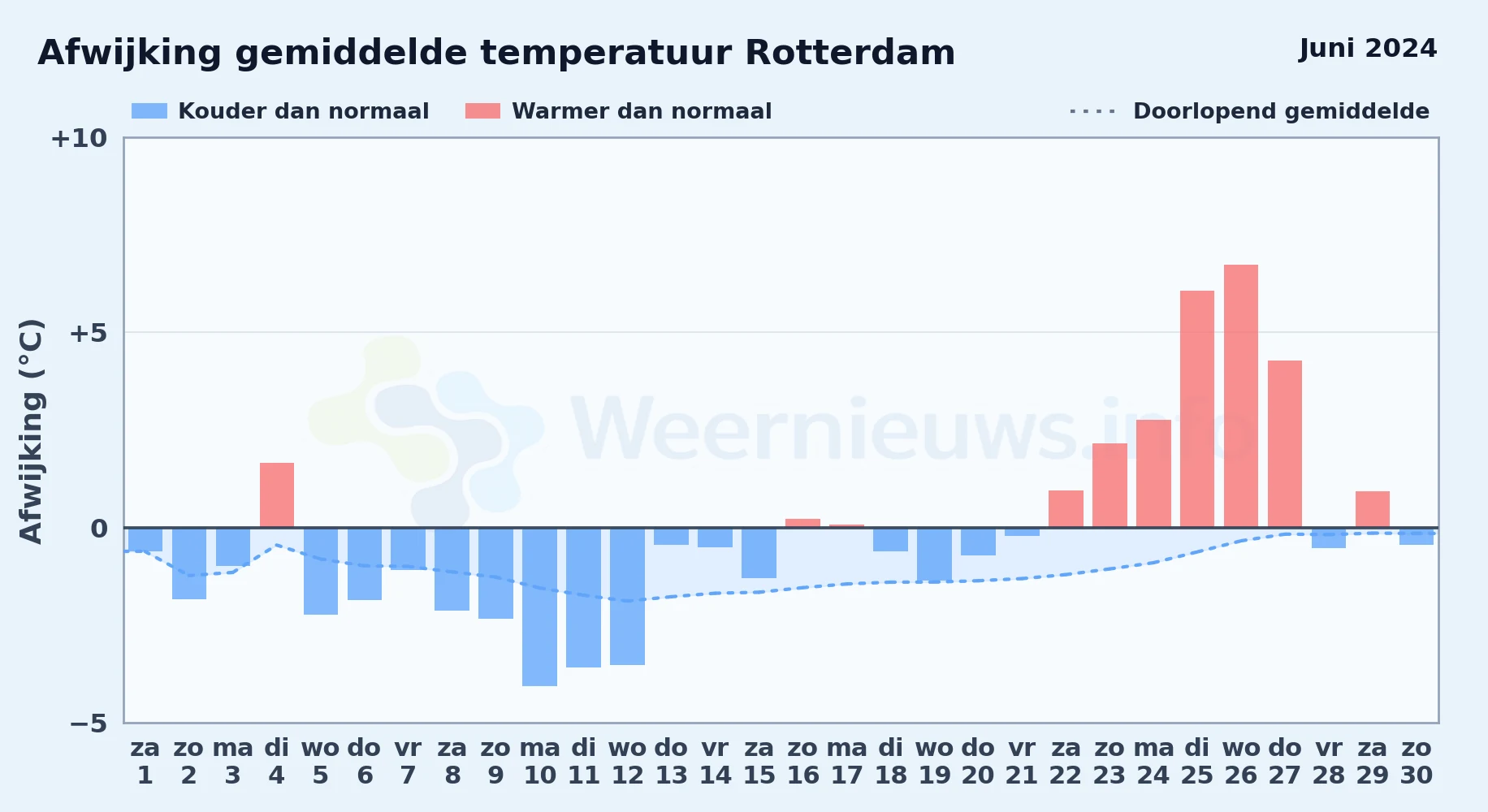 Afwijking gemiddelde temperatuur Rotterdam

Juni 2024

Kouder dan normaal
Warmer dan normaal
Doorlopend gemiddelde

Afwijking (°C)

+10
+5
0
−5

Weernieuws.info

za 1
zo 2
ma 3
di 4
wo 5
do 6
vr 7
za 8
zo 9
ma 10
di 11
wo 12
do 13
vr 14
za 15
zo 16
ma 17
di 18
wo 19
do 20
vr 21
za 22
zo 23
ma 24
di 25
wo 26
do 27
vr 28
za 29
zo 30